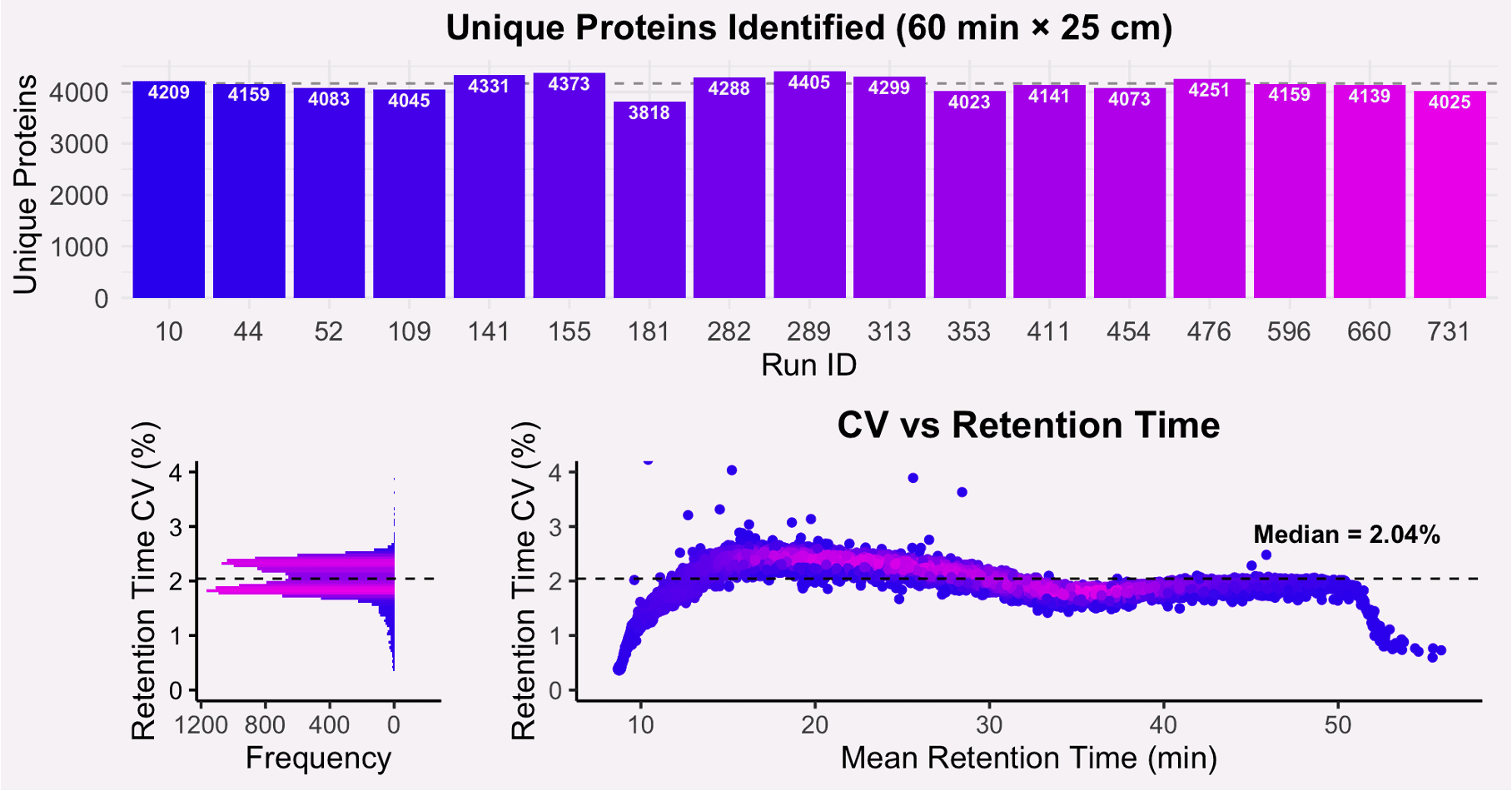 Unique Proteins Identified (60 min × 25 cm)

Unique Proteins

4000
3000
2000
1000
0

4209 4159 4083 4045 4331 4373 3818 4288 4405 4299 4023 4141 4073 4251 4159 4139 4025

10 44 52 109 141 155 181 282 289 313 353 411 454 476 596 660 731

Run ID

Retention Time CV (%)

4
3
2
1
0

1200 800 400 0

Frequency

CV vs Retention Time

Retention Time CV (%)

4
3
2
1
0

Median = 2.04%

10 20 30 40 50

Mean Retention Time (min)